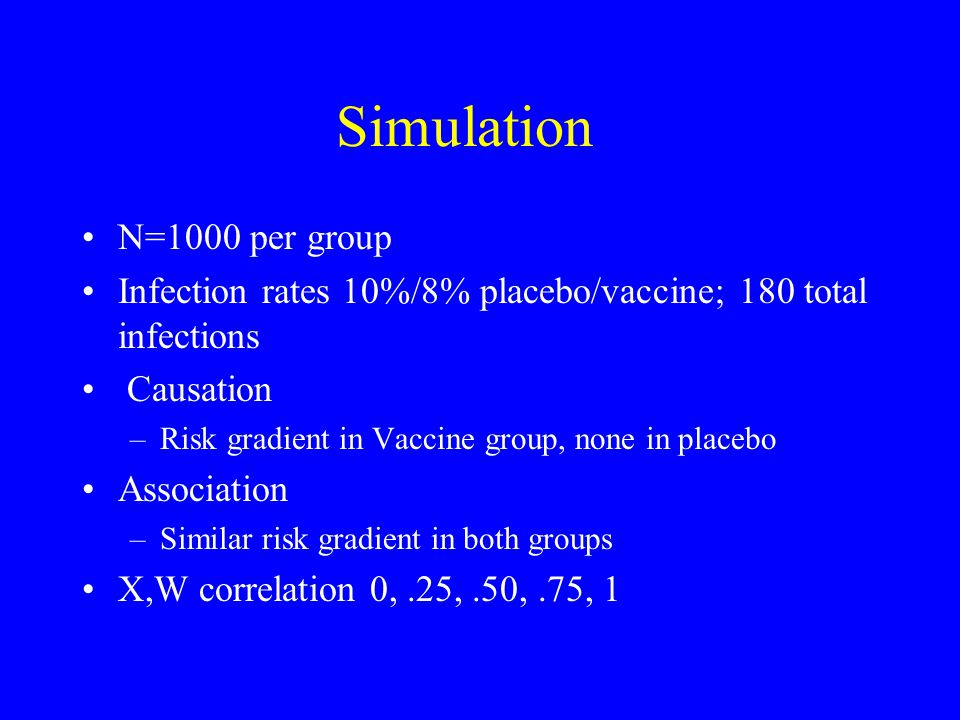 Simulation

• N=1000 per group
• Infection rates 10%/8% placebo/vaccine; 180 total infections
• Causation
– Risk gradient in Vaccine group, none in placebo
• Association
– Similar risk gradient in both groups
• X,W correlation 0, .25, .50, .75, 1